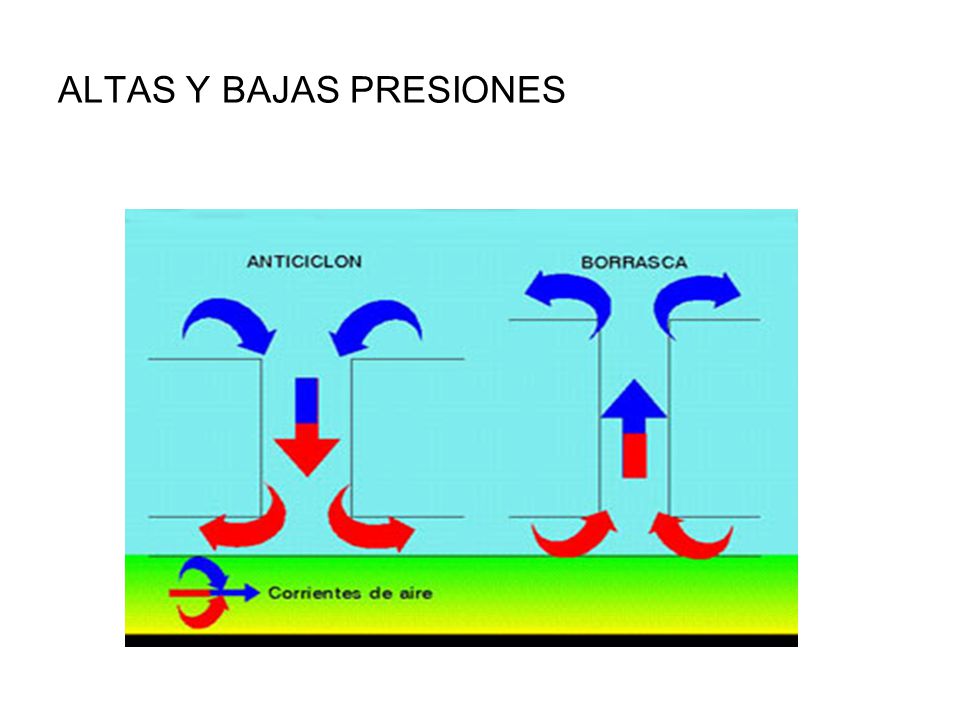 ALTAS Y BAJAS PRESIONES

ANTICICLON

BORRASCA

Corrientes de aire